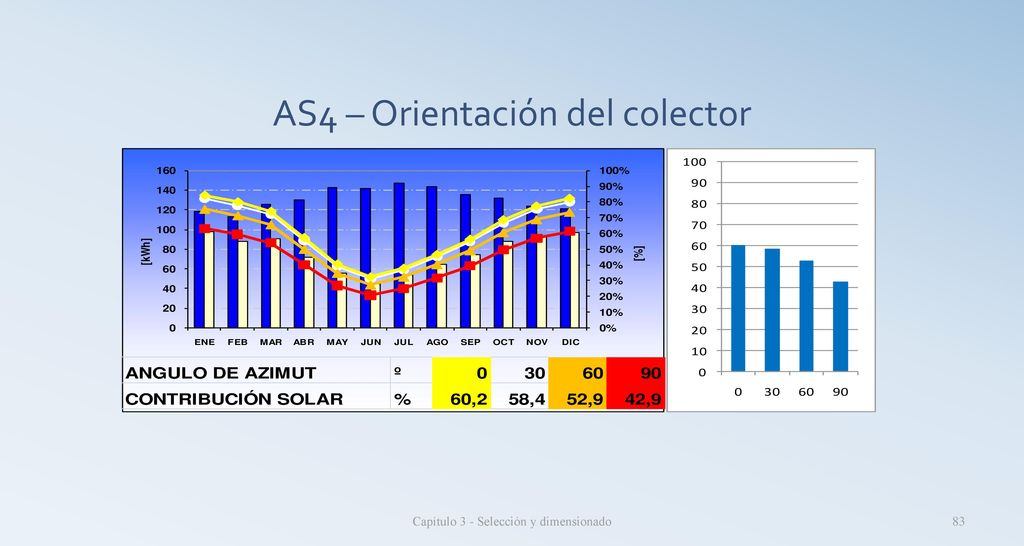 AS4 – Orientación del colector

160
140
120
100
80
60
40
20
0

[kWh]

100%
90%
80%
70%
60%
50%
40%
30%
20%
10%
0%

[%]

ENE FEB MAR ABR MAY JUN JUL AGO SEP OCT NOV DIC

| ANGULO DE AZIMUT | º | 0 | 30 | 60 | 90 |
|---|---|---|---|---|---|
| CONTRIBUCIÓN SOLAR | % | 60,2 | 58,4 | 52,9 | 42,9 |

100
90
80
70
60
50
40
30
20
10
0

0 30 60 90

Capítulo 3 - Selección y dimensionado

83